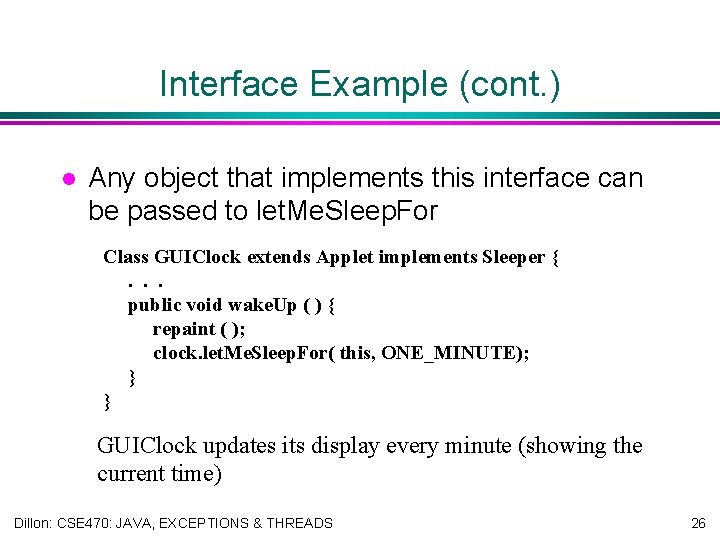 Interface Example (cont.)

Any object that implements this interface can be passed to letMeSleepFor

Class GUIClock extends Applet implements Sleeper {
. . .
public void wakeUp ( ) {
repaint ( );
clock.letMeSleepFor( this, ONE_MINUTE);
}
}

GUIClock updates its display every minute (showing the current time)

Dillon: CSE470: JAVA, EXCEPTIONS & THREADS

26